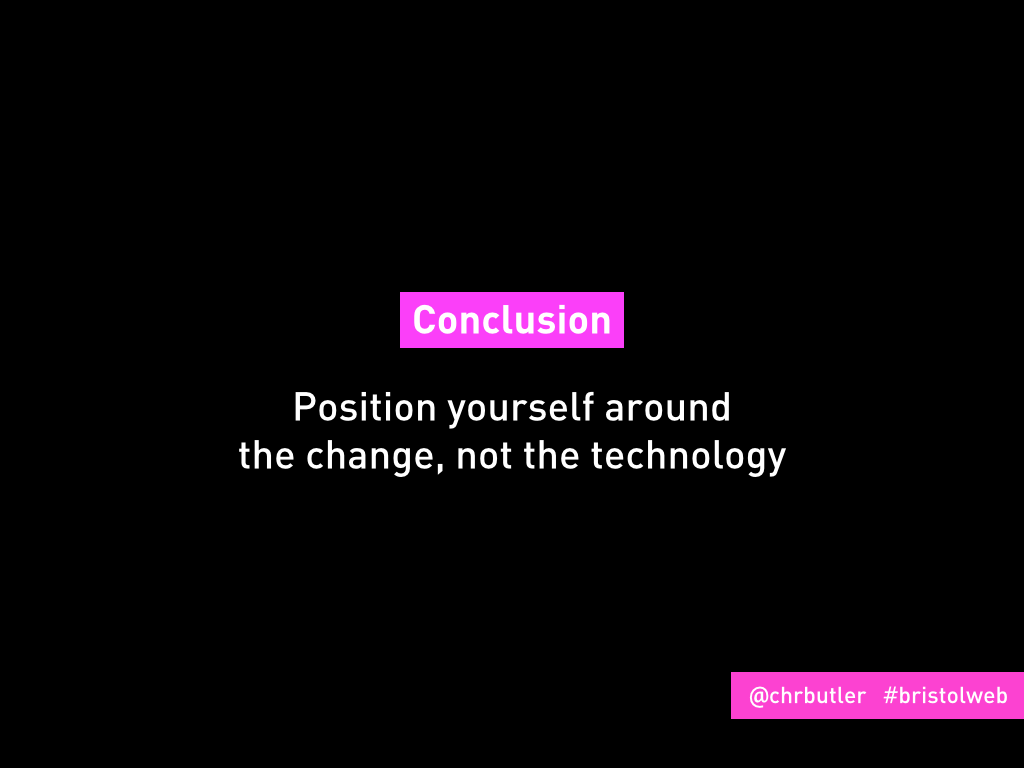 Conclusion

Position yourself around the change, not the technology

@chrbutler #bristolweb